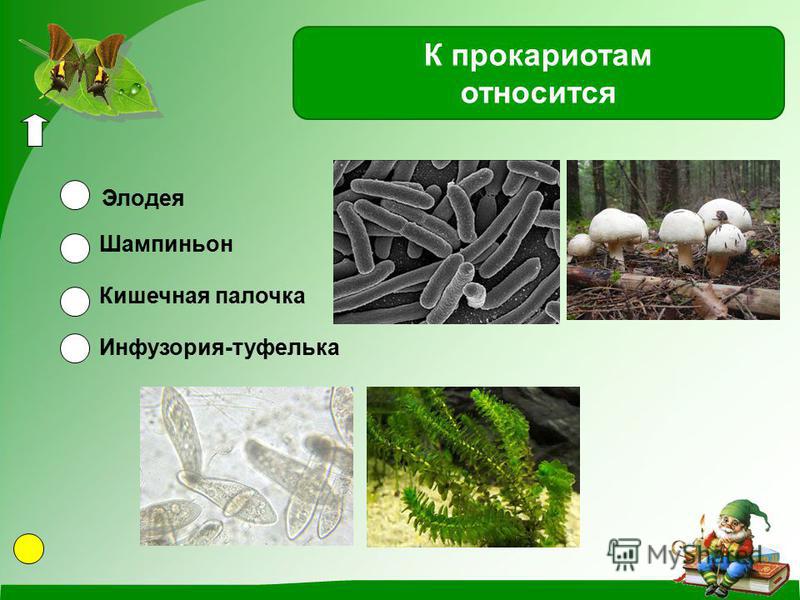 К прокариотам относится

Элодея

Шампиньон

Кишечная палочка

Инфузория-туфелька

MyShared